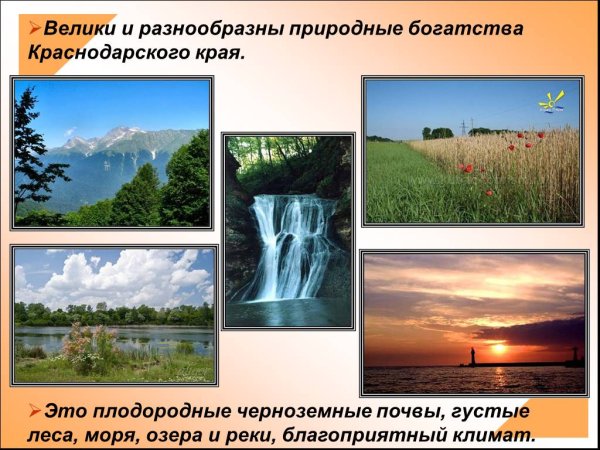 ➢Велики и разнообразны природные богатства Краснодарского края.

➢Это плодородные черноземные почвы, густые леса, моря, озера и реки, благоприятный климат.